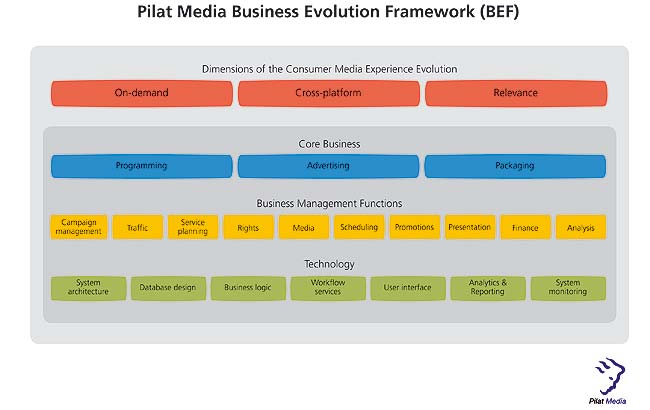 Pilat Media Business Evolution Framework (BEF)

Dimensions of the Consumer Media Experience Evolution

On-demand
Cross-platform
Relevance

Core Business

Programming
Advertising
Packaging

Business Management Functions

Campaign management
Traffic
Service planning
Rights
Media
Scheduling
Promotions
Presentation
Finance
Analysis

Technology

System architecture
Database design
Business logic
Workflow services
User interface
Analytics & Reporting
System monitoring

Pilat Media